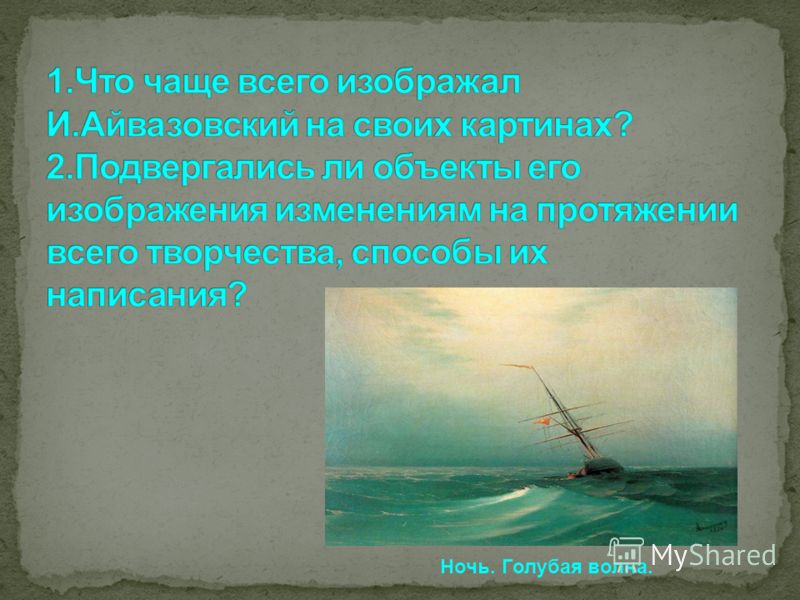 1.Что чаще всего изображал И.Айвазовский на своих картинах?
2.Подвергались ли объекты его изображения изменениям на протяжении всего творчества, способы их написания?

Ночь. Голубая волна.

MyShared